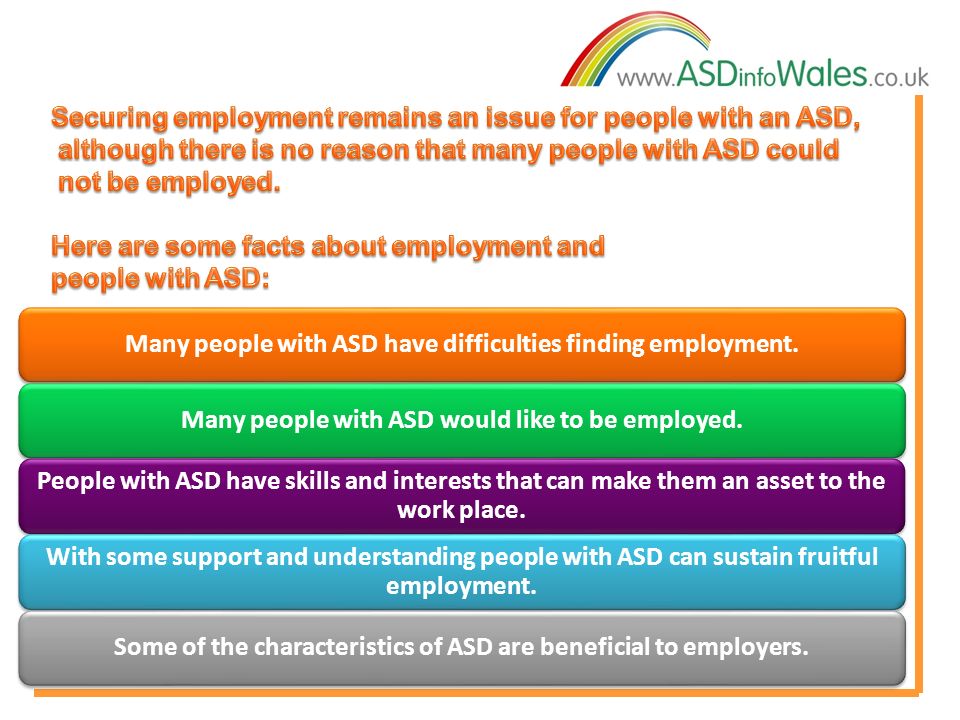 www.ASDinfoWales.co.uk

Securing employment remains an issue for people with an ASD, although there is no reason that many people with ASD could not be employed.

Here are some facts about employment and people with ASD:

Many people with ASD have difficulties finding employment.

Many people with ASD would like to be employed.

People with ASD have skills and interests that can make them an asset to the work place.

With some support and understanding people with ASD can sustain fruitful employment.

Some of the characteristics of ASD are beneficial to employers.